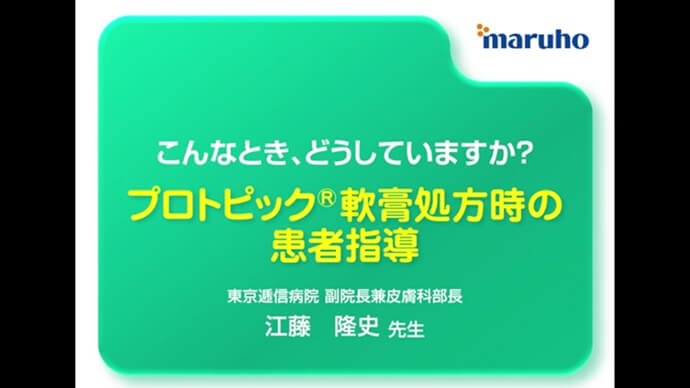 maruho

こんなとき、どうしていますか?

プロトピック® 軟膏処方時の患者指導

東京逓信病院 副院長兼皮膚科部長
江藤 隆史 先生